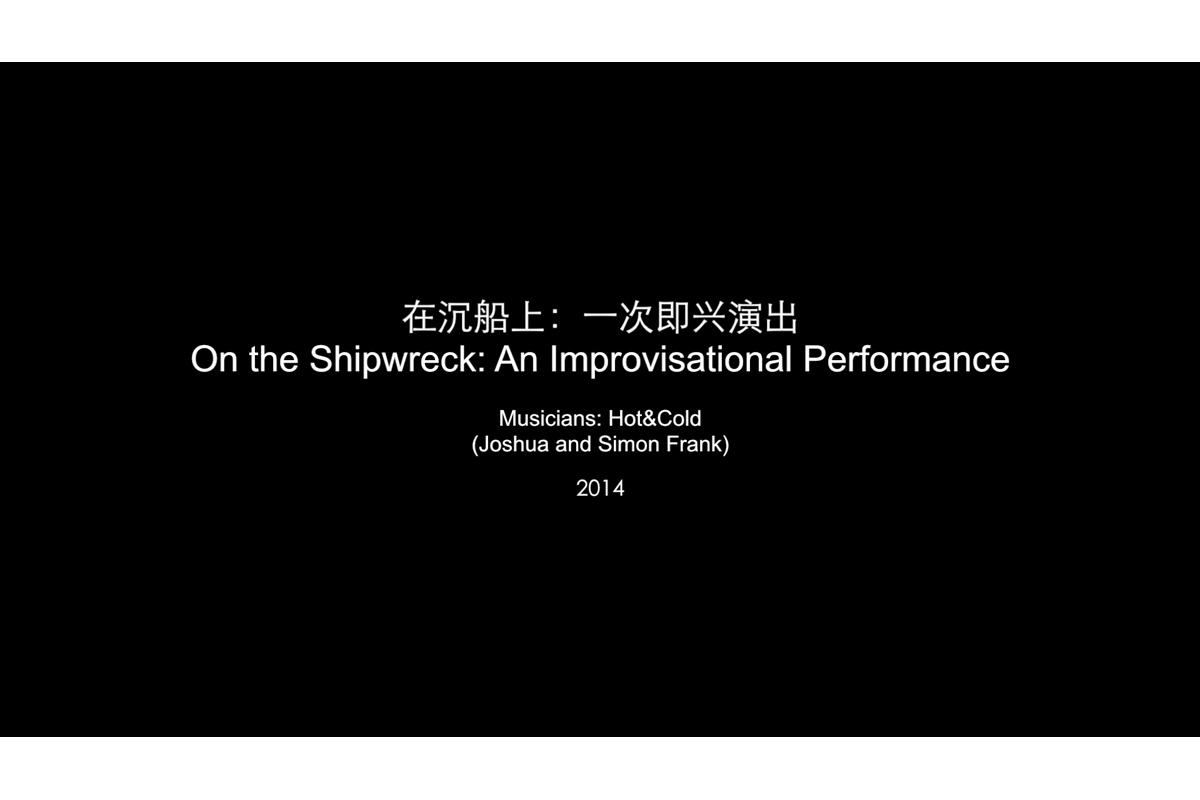 在沉船上：一次即兴演出
On the Shipwreck: An Improvisational Performance

Musicians: Hot&Cold
(Joshua and Simon Frank)

2014